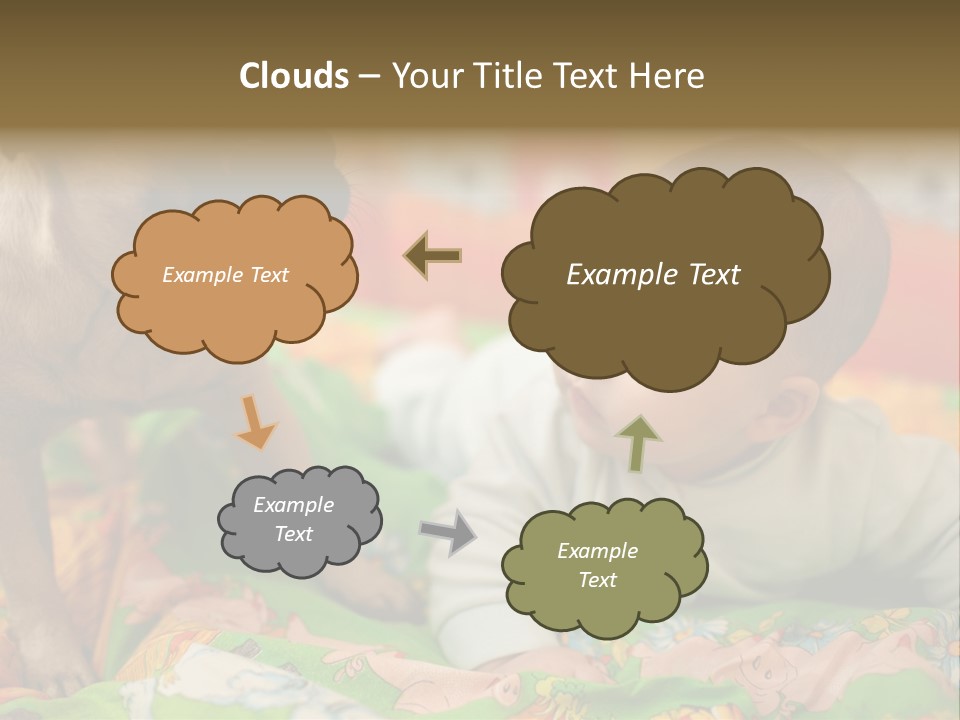 Clouds – Your Title Text Here

Example Text

Example Text

Example Text

Example Text